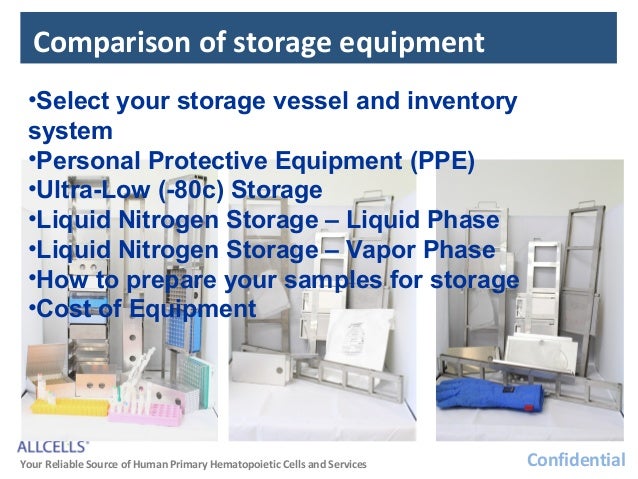 Comparison of storage equipment

•Select your storage vessel and inventory system
•Personal Protective Equipment (PPE)
•Ultra-Low (-80c) Storage
•Liquid Nitrogen Storage – Liquid Phase
•Liquid Nitrogen Storage – Vapor Phase
•How to prepare your samples for storage
•Cost of Equipment

ALLCELLS®
Your Reliable Source of Human Primary Hematopoietic Cells and Services

Confidential